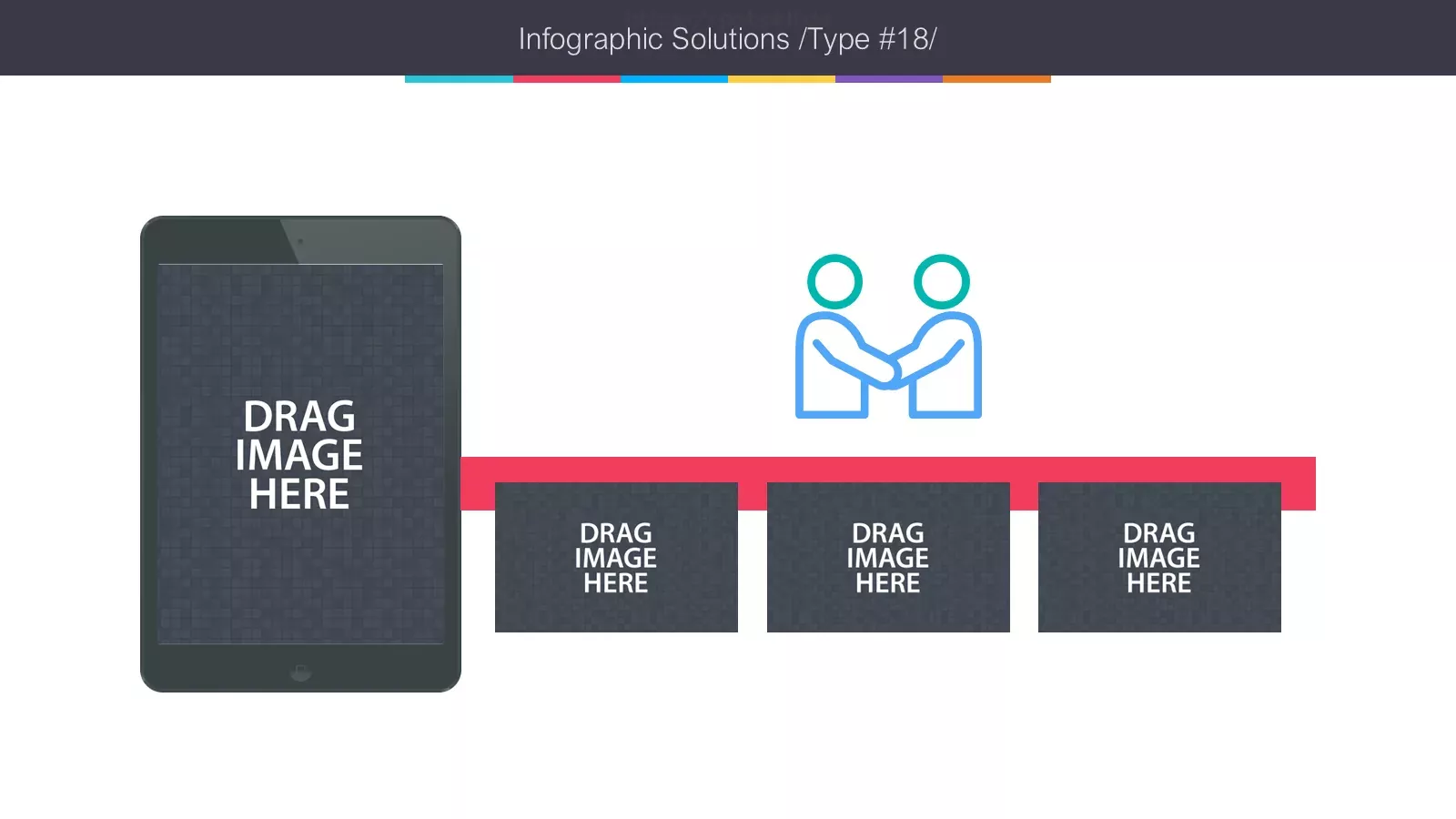 Infographic Solutions /Type #18/

DRAG IMAGE HERE

DRAG IMAGE HERE

DRAG IMAGE HERE

DRAG IMAGE HERE